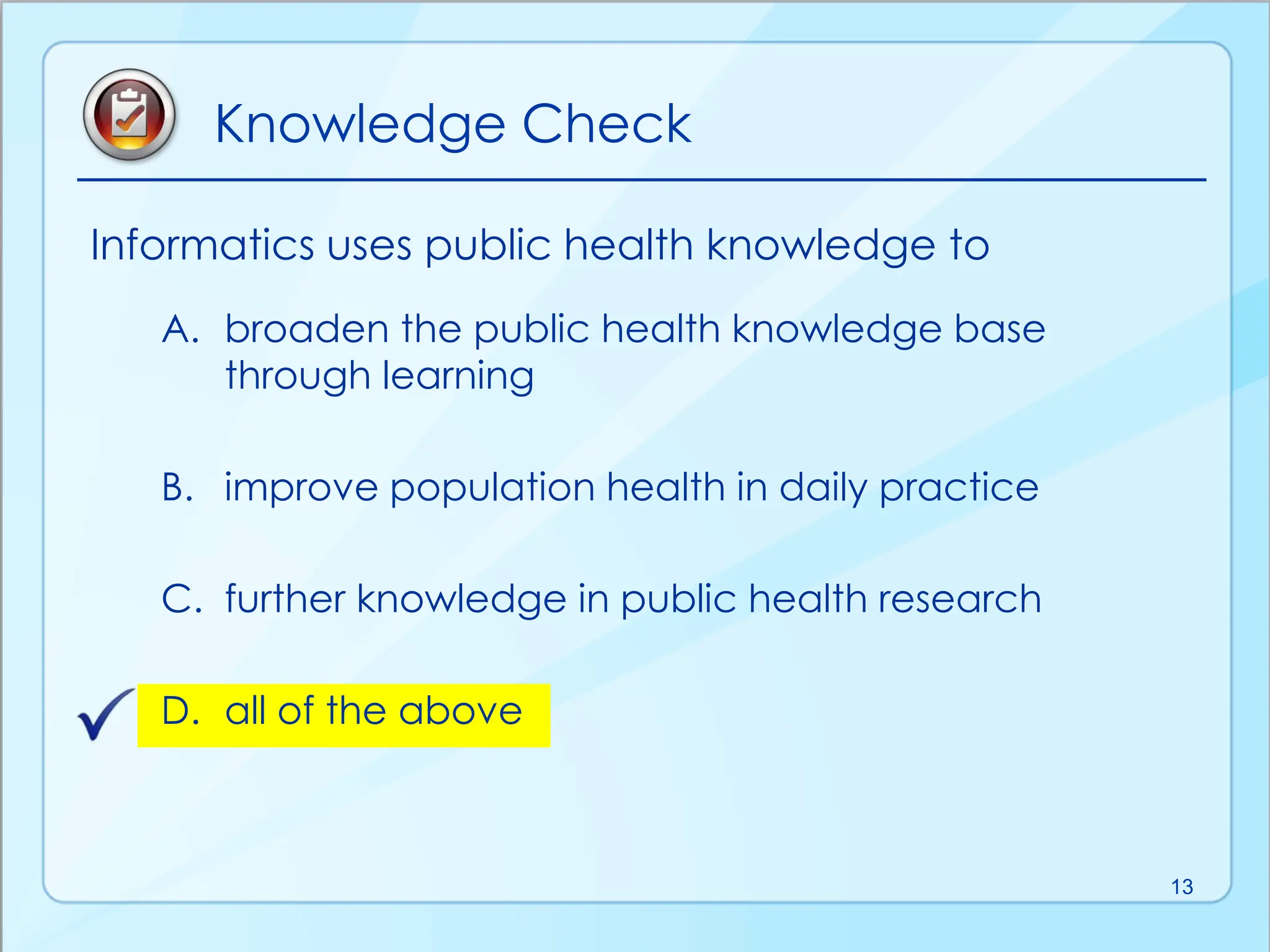 Knowledge Check

Informatics uses public health knowledge to

A. broaden the public health knowledge base through learning

B. improve population health in daily practice

C. further knowledge in public health research

✓ D. all of the above

13